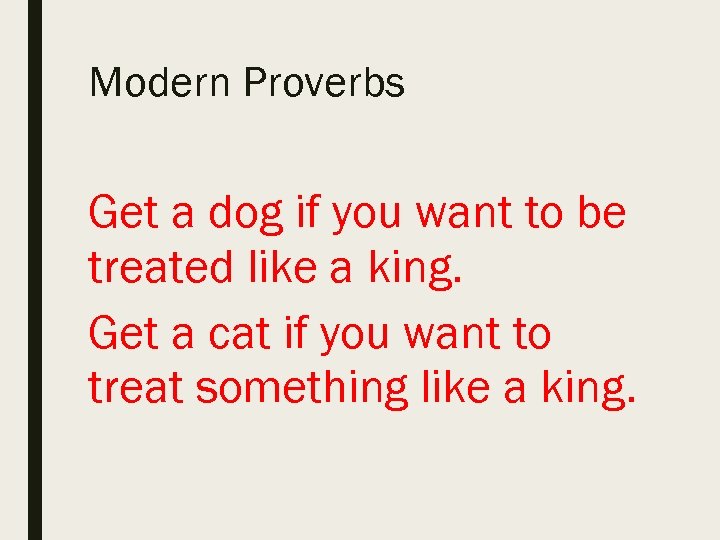 Modern Proverbs

Get a dog if you want to be treated like a king.

Get a cat if you want to treat something like a king.